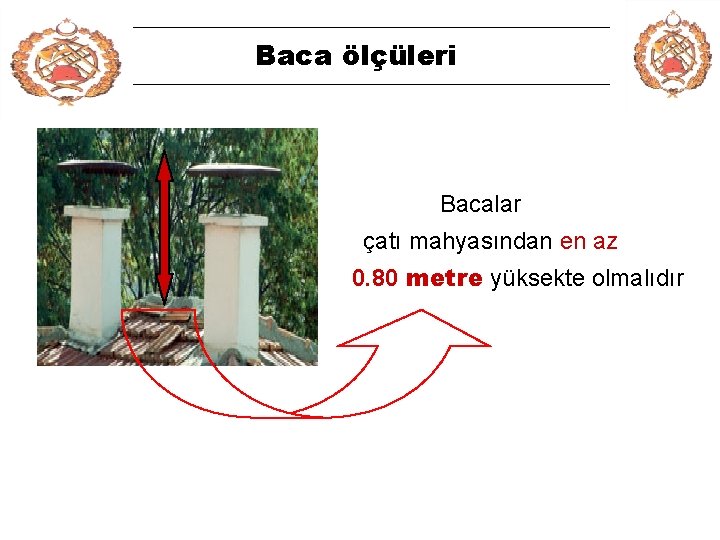 Baca ölçüleri

Bacalar
çatı mahyasından en az
0.80 metre yüksekte olmalıdır